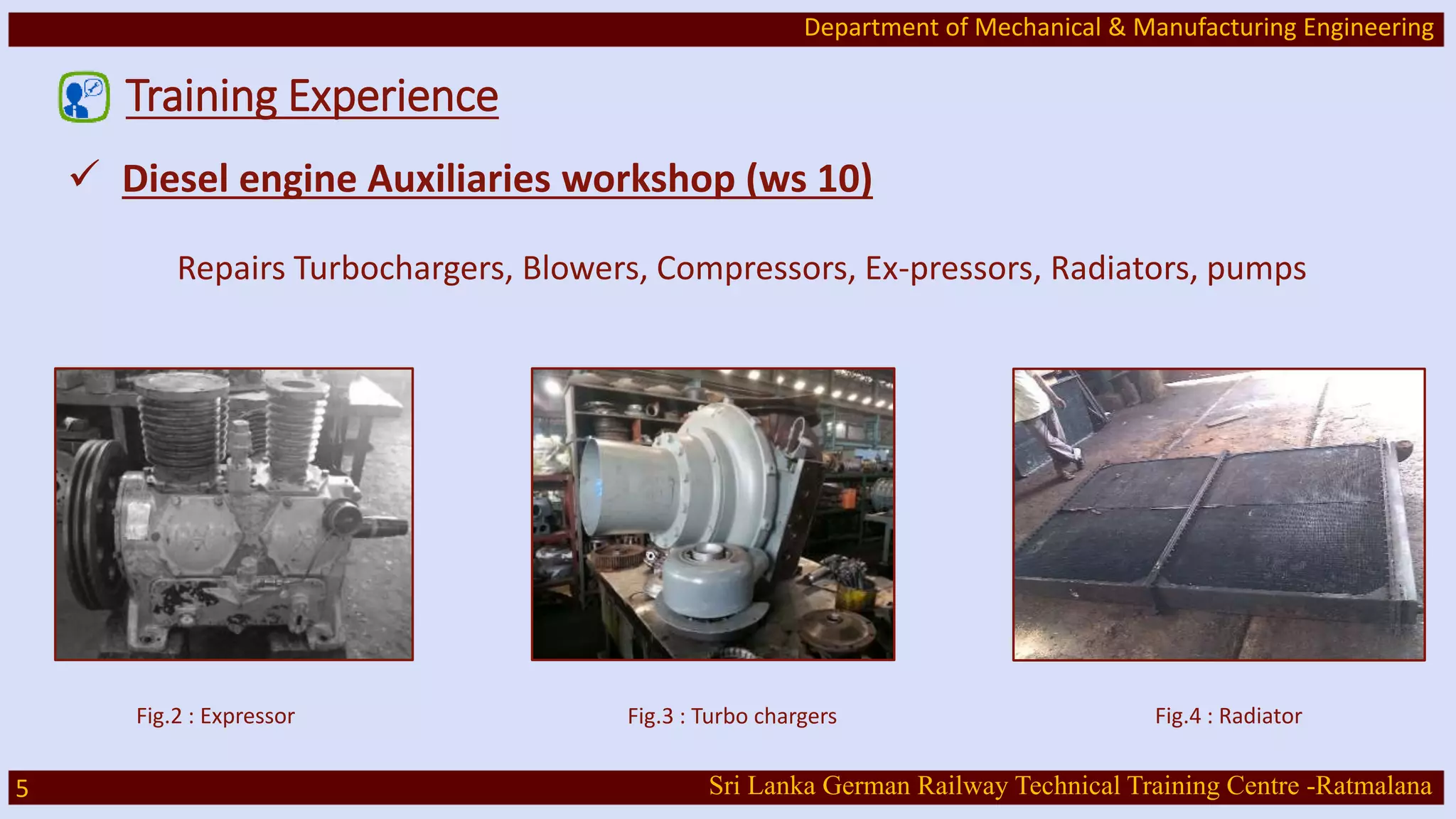 Department of Mechanical & Manufacturing Engineering

Training Experience

✓ Diesel engine Auxiliaries workshop (ws 10)

Repairs Turbochargers, Blowers, Compressors, Ex-pressors, Radiators, pumps

Fig.2 : Expressor

Fig.3 : Turbo chargers

Fig.4 : Radiator

5

Sri Lanka German Railway Technical Training Centre -Ratmalana